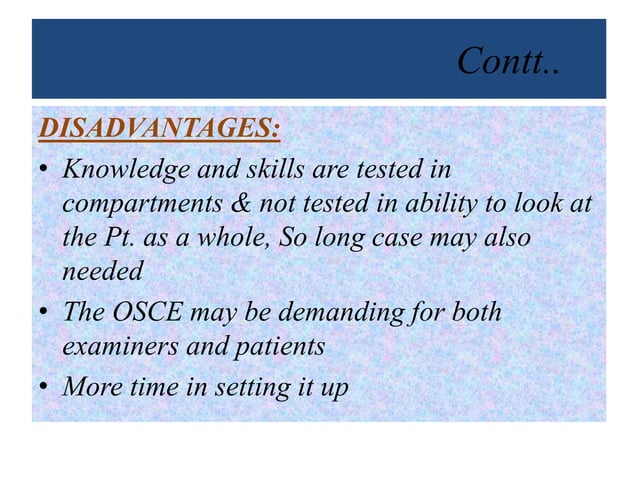 Contt..

DISADVANTAGES:

• Knowledge and skills are tested in compartments & not tested in ability to look at the Pt. as a whole, So long case may also needed

• The OSCE may be demanding for both examiners and patients

• More time in setting it up